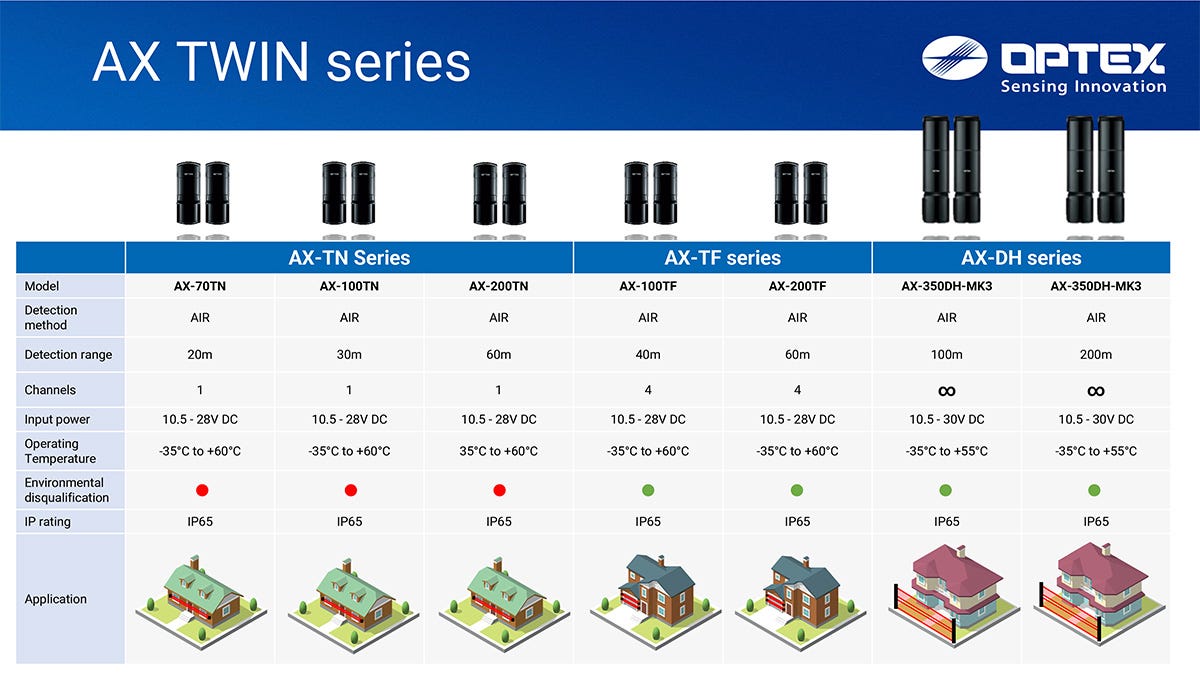 AX TWIN series

OPTEX
Sensing Innovation

| | AX-TN Series | | | AX-TF series | | AX-DH series | |
|---|---|---|---|---|---|---|---|
| Model | AX-70TN | AX-100TN | AX-200TN | AX-100TF | AX-200TF | AX-350DH-MK3 | AX-350DH-MK3 |
| Detection method | AIR | AIR | AIR | AIR | AIR | AIR | AIR |
| Detection range | 20m | 30m | 60m | 40m | 60m | 100m | 200m |
| Channels | 1 | 1 | 1 | 4 | 4 | $\infty$ | $\infty$ |
| Input power | 10.5 - 28V DC | 10.5 - 28V DC | 10.5 - 28V DC | 10.5 - 28V DC | 10.5 - 28V DC | 10.5 - 30V DC | 10.5 - 30V DC |
| Operating Temperature | -35°C to +60°C | -35°C to +60°C | 35°C to +60°C | -35°C to +60°C | -35°C to +60°C | -35°C to +55°C | -35°C to +55°C |
| Environmental disqualification | | | | | | | |
| IP rating | IP65 | IP65 | IP65 | IP65 | IP65 | IP65 | IP65 |
| Application | | | | | | | |